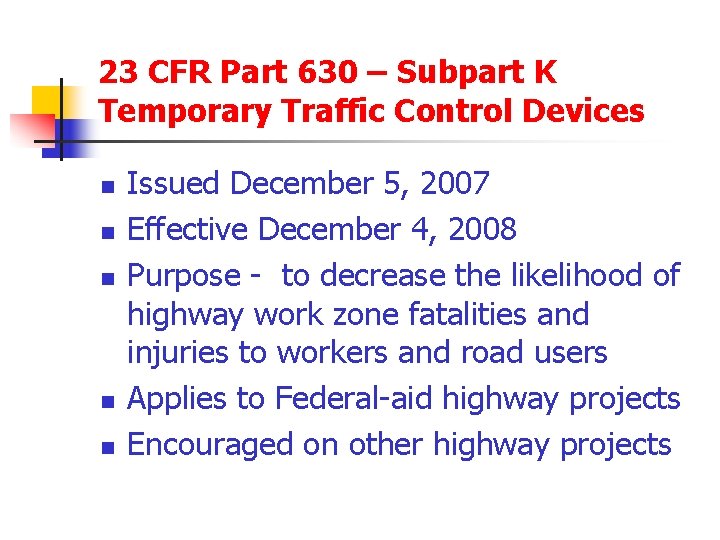 23 CFR Part 630 – Subpart K
Temporary Traffic Control Devices

- Issued December 5, 2007
- Effective December 4, 2008
- Purpose - to decrease the likelihood of highway work zone fatalities and injuries to workers and road users
- Applies to Federal-aid highway projects
- Encouraged on other highway projects